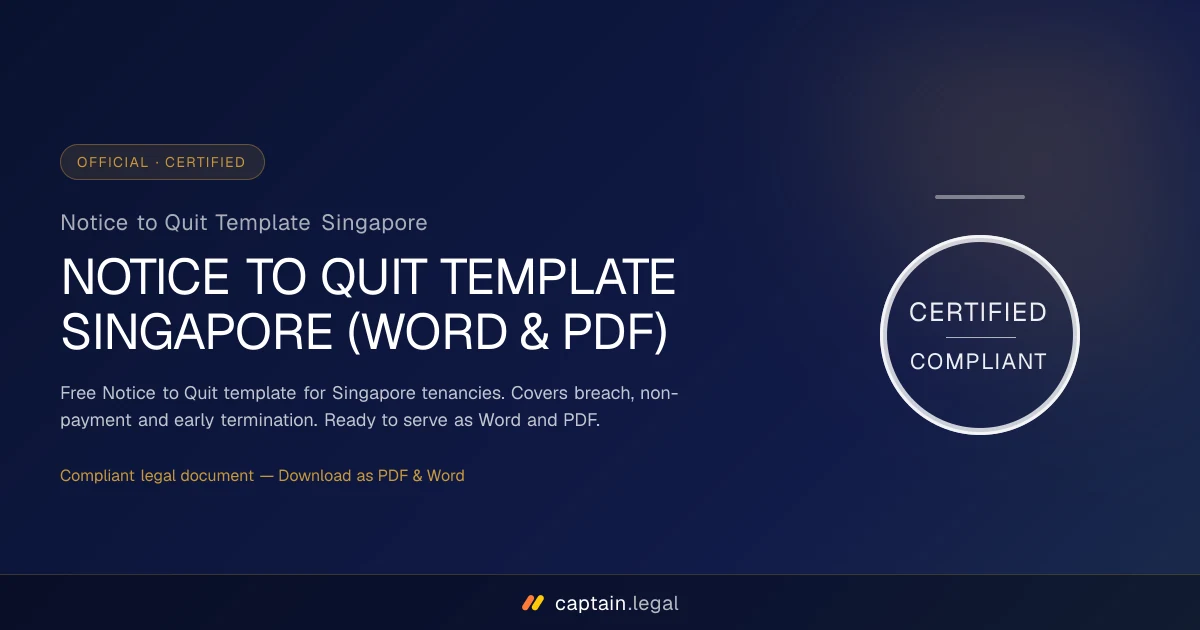 OFFICIAL · CERTIFIED

Notice to Quit Template Singapore

NOTICE TO QUIT TEMPLATE SINGAPORE (WORD & PDF)

Free Notice to Quit template for Singapore tenancies. Covers breach, non-payment and early termination. Ready to serve as Word and PDF.

Compliant legal document — Download as PDF & Word

CERTIFIED

COMPLIANT

captain.legal